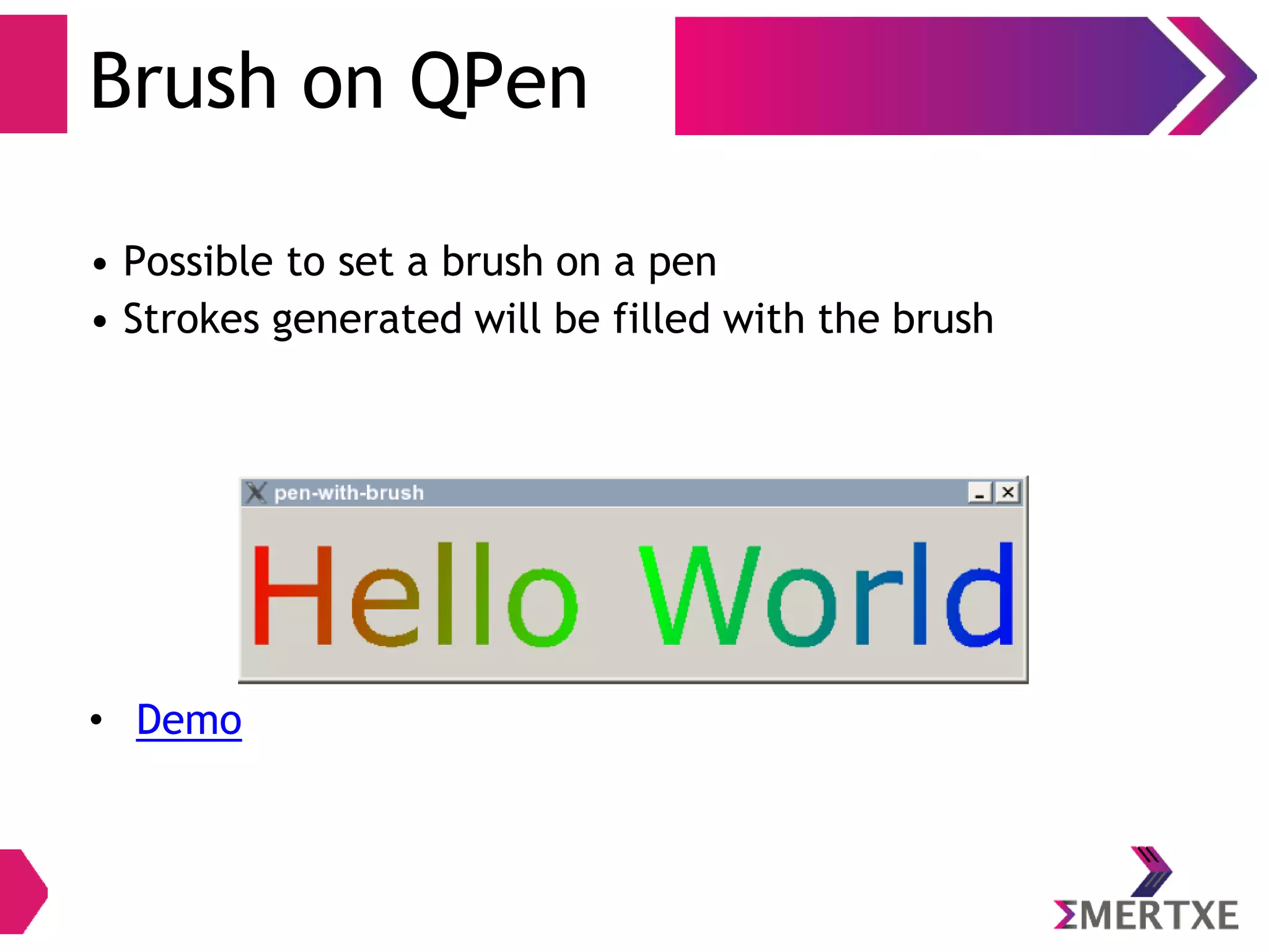 Brush on QPen

• Possible to set a brush on a pen
• Strokes generated will be filled with the brush

pen-with-brush

Hello World

• Demo

ΣMERTXE